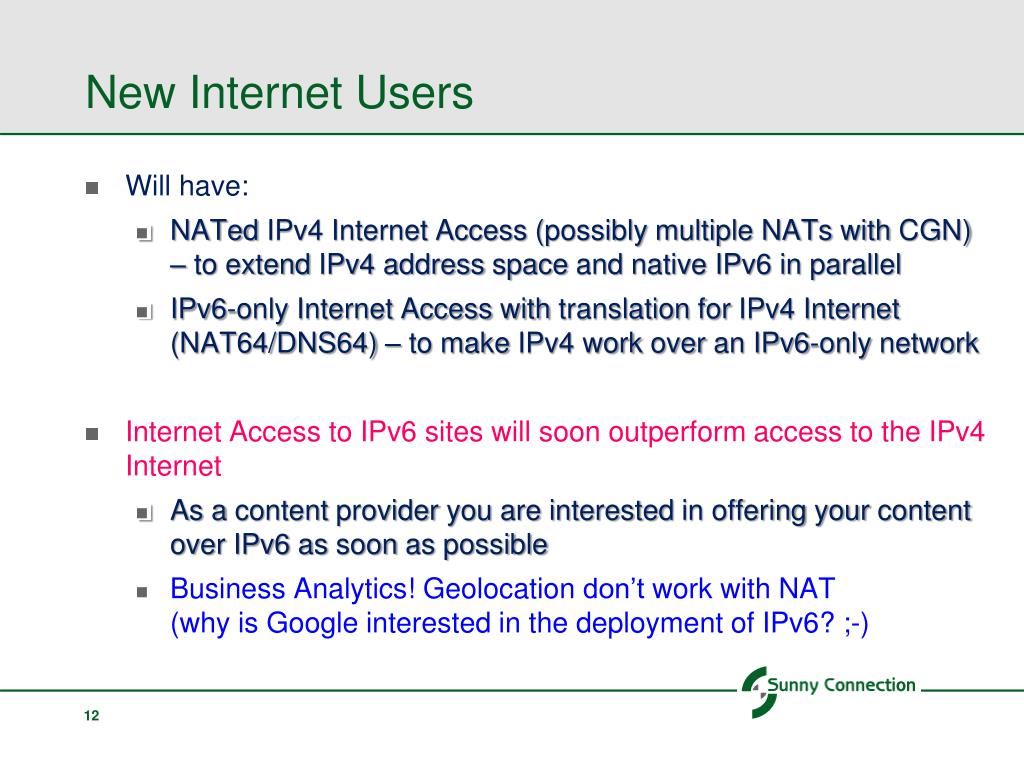 New Internet Users

Will have:

NATed IPv4 Internet Access (possibly multiple NATs with CGN) – to extend IPv4 address space and native IPv6 in parallel

IPv6-only Internet Access with translation for IPv4 Internet (NAT64/DNS64) – to make IPv4 work over an IPv6-only network

Internet Access to IPv6 sites will soon outperform access to the IPv4 Internet

As a content provider you are interested in offering your content over IPv6 as soon as possible

Business Analytics! Geolocation don't work with NAT
(why is Google interested in the deployment of IPv6? ;-)

Sunny Connection

12